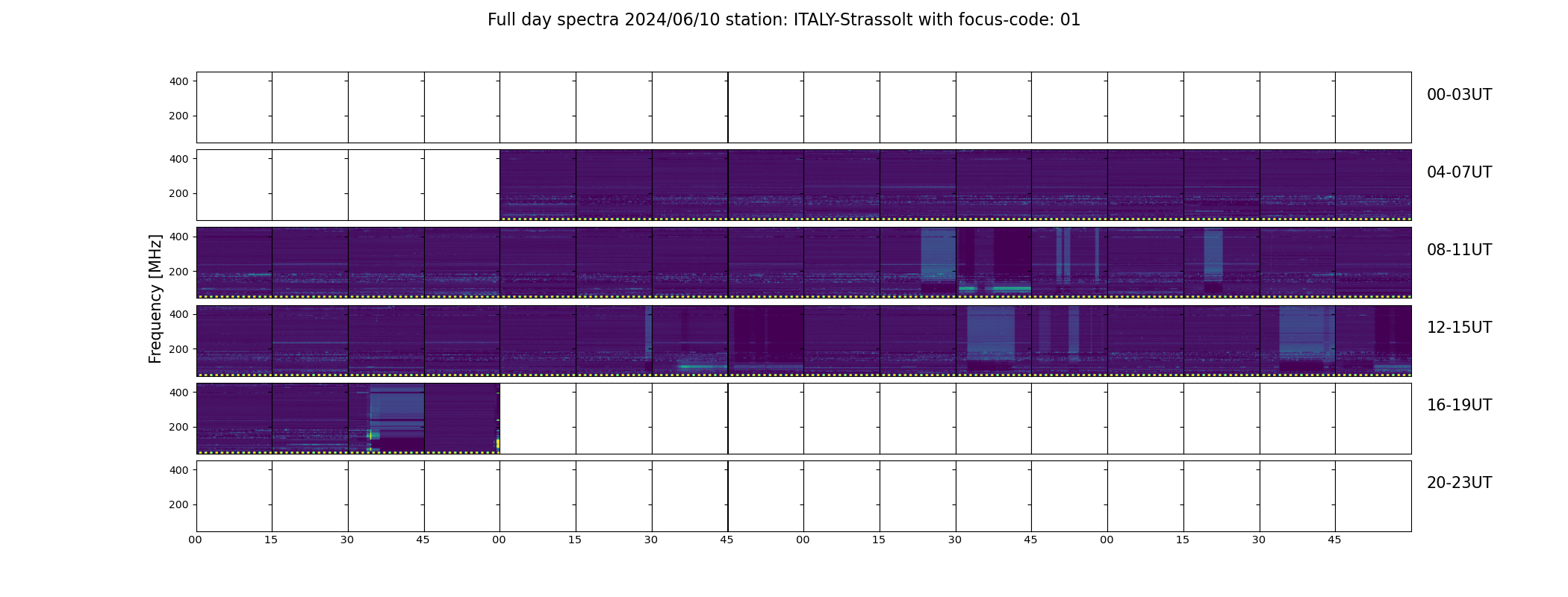 Full day spectra 2024/06/10 station: ITALY-Strassolt with focus-code: 01

Frequency [MHz]

400
200
00-03UT

400
200
04-07UT

400
200
08-11UT

400
200
12-15UT

400
200
16-19UT

400
200
20-23UT

00 15 30 45 00 15 30 45 00 15 30 45 00 15 30 45